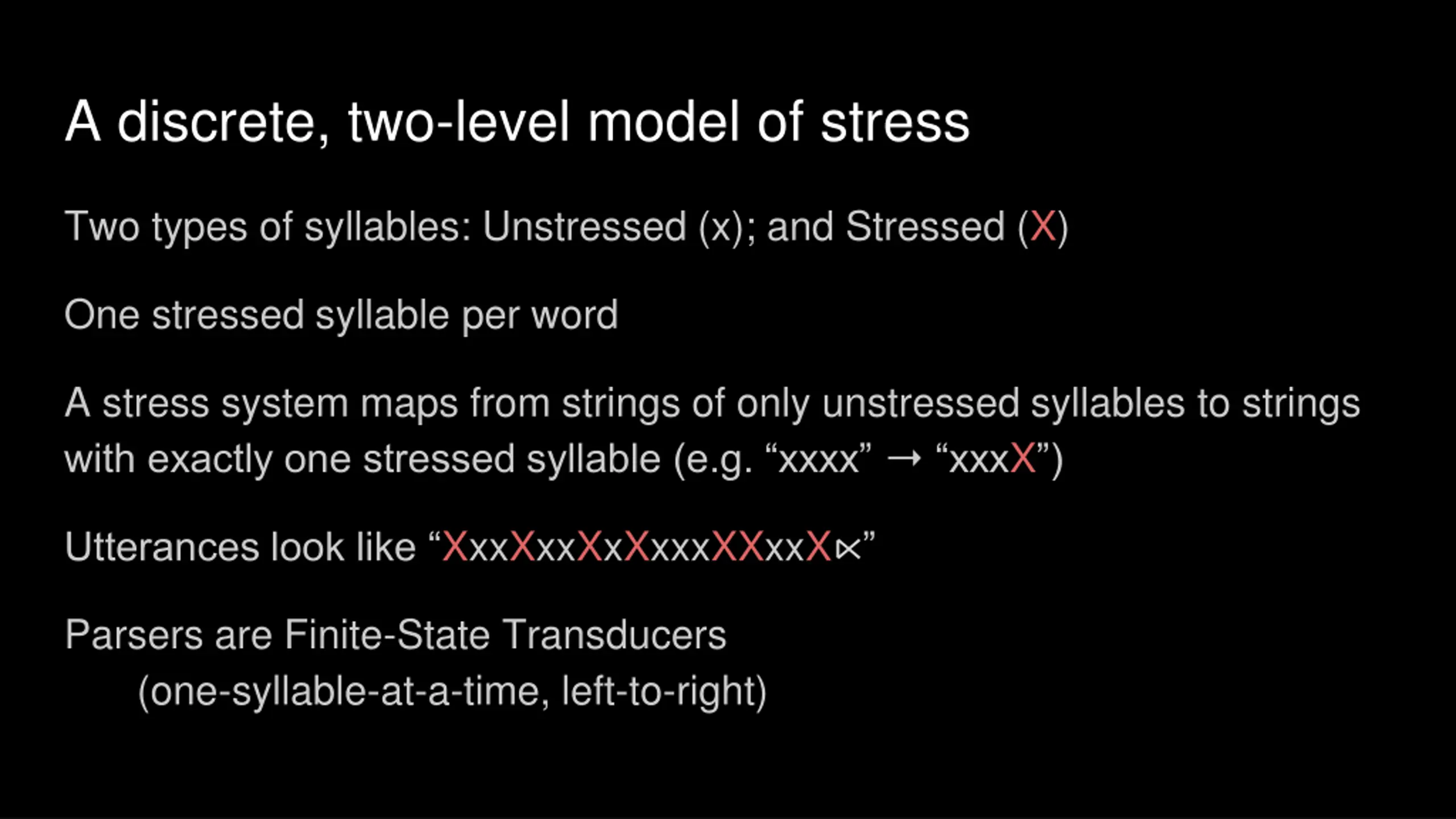 A discrete, two-level model of stress

Two types of syllables: Unstressed (x); and Stressed (X)

One stressed syllable per word

A stress system maps from strings of only unstressed syllables to strings with exactly one stressed syllable (e.g. “xxxx” → “xxxX”)

Utterances look like “XxxXxxXxXxxxXXxxX⋉”

Parsers are Finite-State Transducers
(one-syllable-at-a-time, left-to-right)